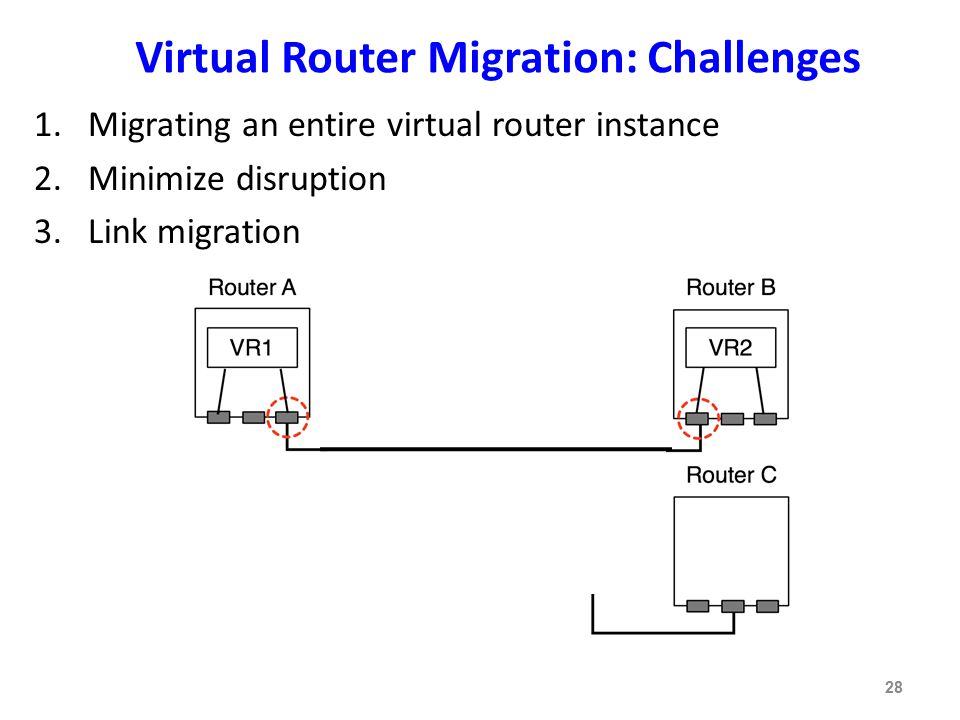 Virtual Router Migration: Challenges

1. Migrating an entire virtual router instance
2. Minimize disruption
3. Link migration

Router A

VR1

Router B

VR2

Router C

28